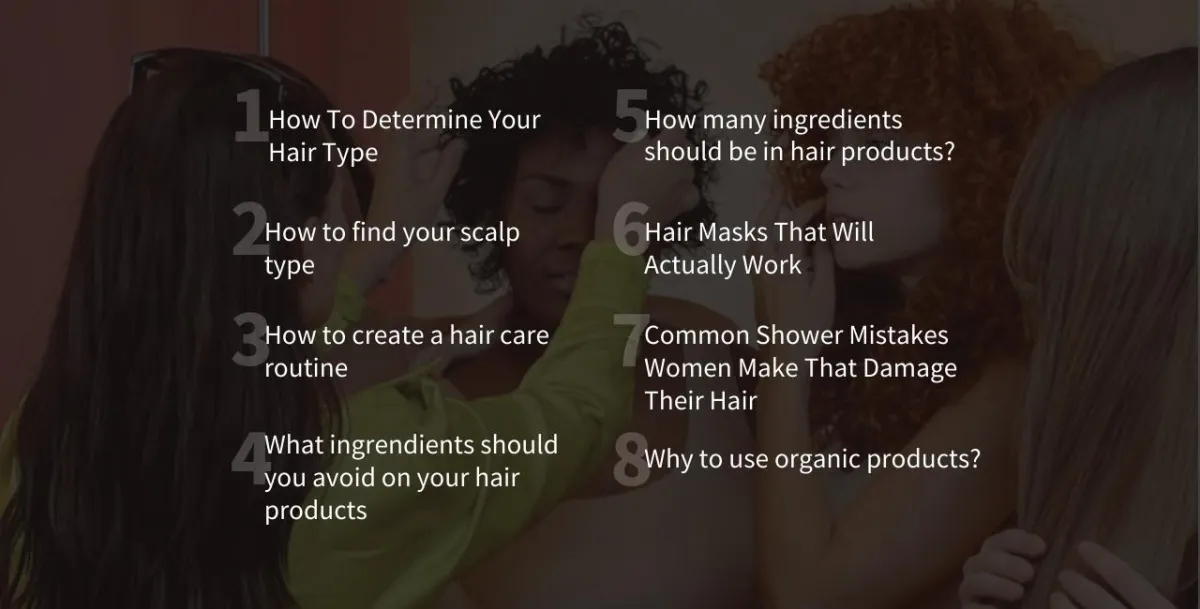 1 How To Determine Your Hair Type

2 How to find your scalp type

3 How to create a hair care routine

4 What ingrendients should you avoid on your hair products

5 How many ingredients should be in hair products?

6 Hair Masks That Will Actually Work

7 Common Shower Mistakes Women Make That Damage Their Hair

8 Why to use organic products?